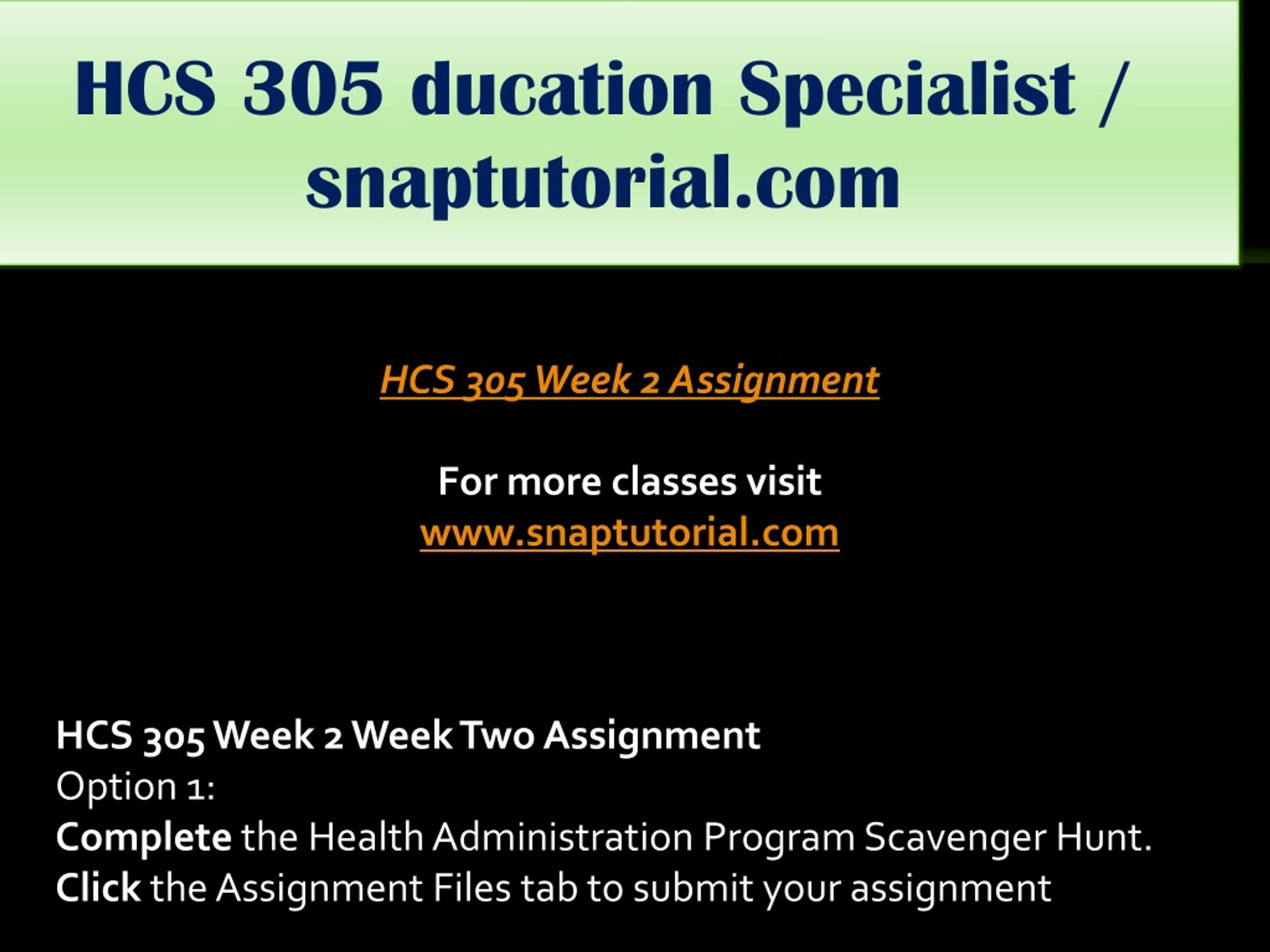 HCS 305 ducation Specialist / snaptutorial.com

HCS 305 Week 2 Assignment

For more classes visit
www.snaptutorial.com

HCS 305 Week 2 Week Two Assignment
Option 1:
Complete the Health Administration Program Scavenger Hunt.
Click the Assignment Files tab to submit your assignment